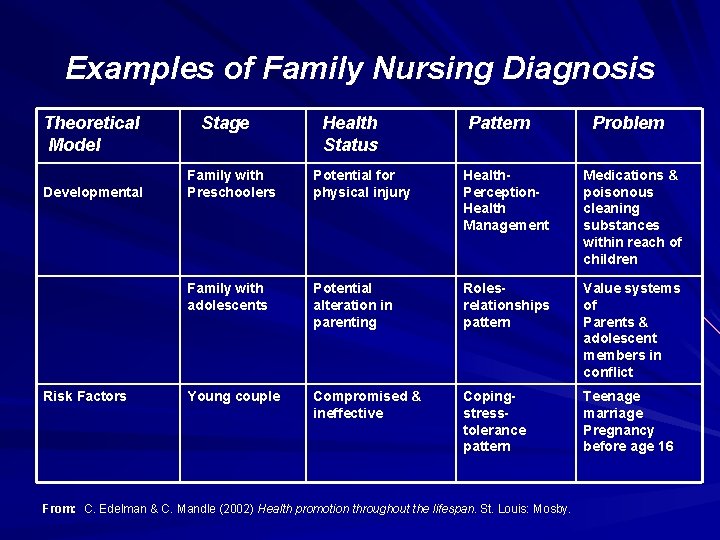 Examples of Family Nursing Diagnosis

| Theoretical Model | Stage | Health Status | Pattern | Problem |
|---|---|---|---|---|
| Developmental | Family with Preschoolers | Potential for physical injury | Health-Perception-Health Management | Medications & poisonous cleaning substances within reach of children |
| | Family with adolescents | Potential alteration in parenting | Roles-relationships pattern | Value systems of Parents & adolescent members in conflict |
| Risk Factors | Young couple | Compromised & ineffective | Coping-stress-tolerance pattern | Teenage marriage Pregnancy before age 16 |

From: C. Edelman & C. Mandle (2002) Health promotion throughout the lifespan. St. Louis: Mosby.